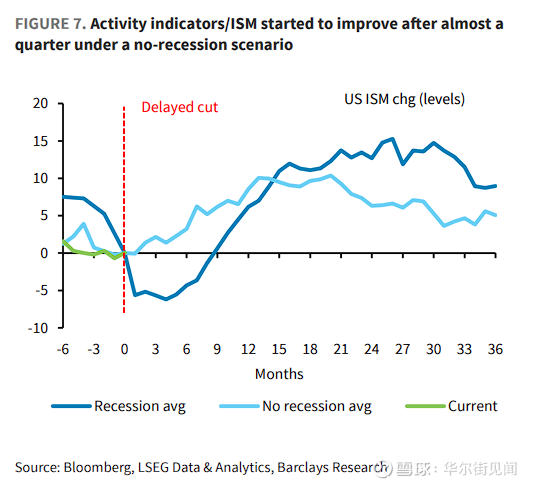 FIGURE 7. Activity indicators/ISM started to improve after almost a quarter under a no-recession scenario

US ISM chg (levels)

Delayed cut

20
15
10
5
0
-5
-10

-6 -3 0 3 6 9 12 15 18 21 24 27 30 33 36

Months

Recession avg
No recession avg
Current

Source: Bloomberg, LSEG Data & Analytics, Barclays Research

雪球：华尔街见闻